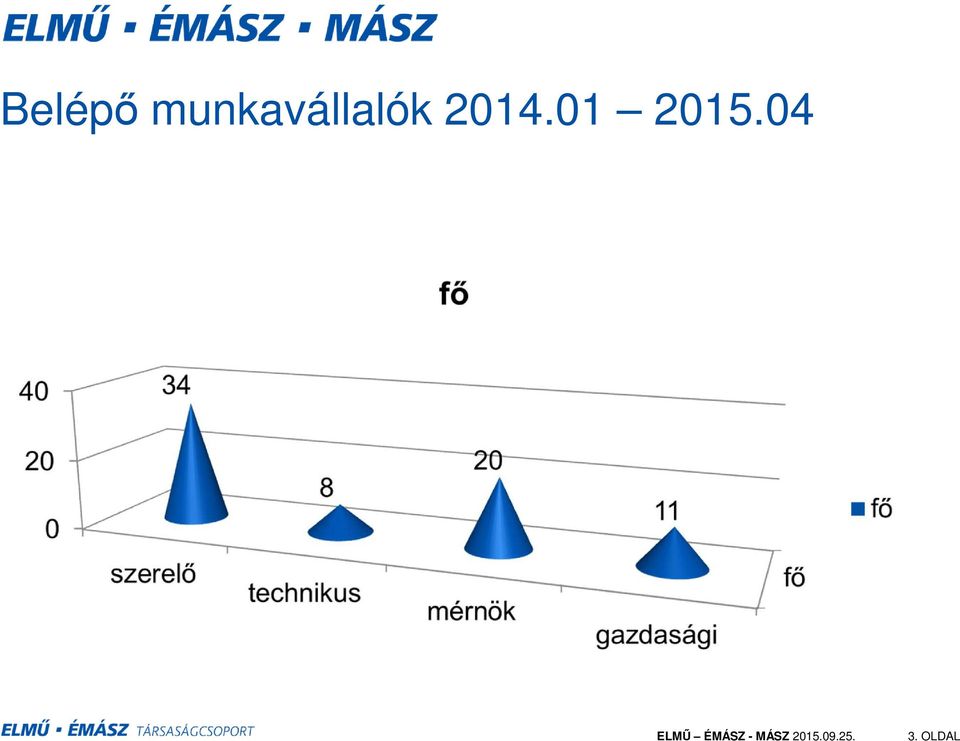 ELMŰ ▪ ÉMÁSZ ▪ MÁSZ

Belépő munkavállalók 2014.01 – 2015.04

fő

40
20
0

34
8
20
11

szerelő
technikus
mérnök
gazdasági

fő

fő

ELMŰ ▪ ÉMÁSZ TÁRSASÁGCSOPORT

ELMŰ – ÉMÁSZ - MÁSZ 2015.09.25.

3. OLDAL